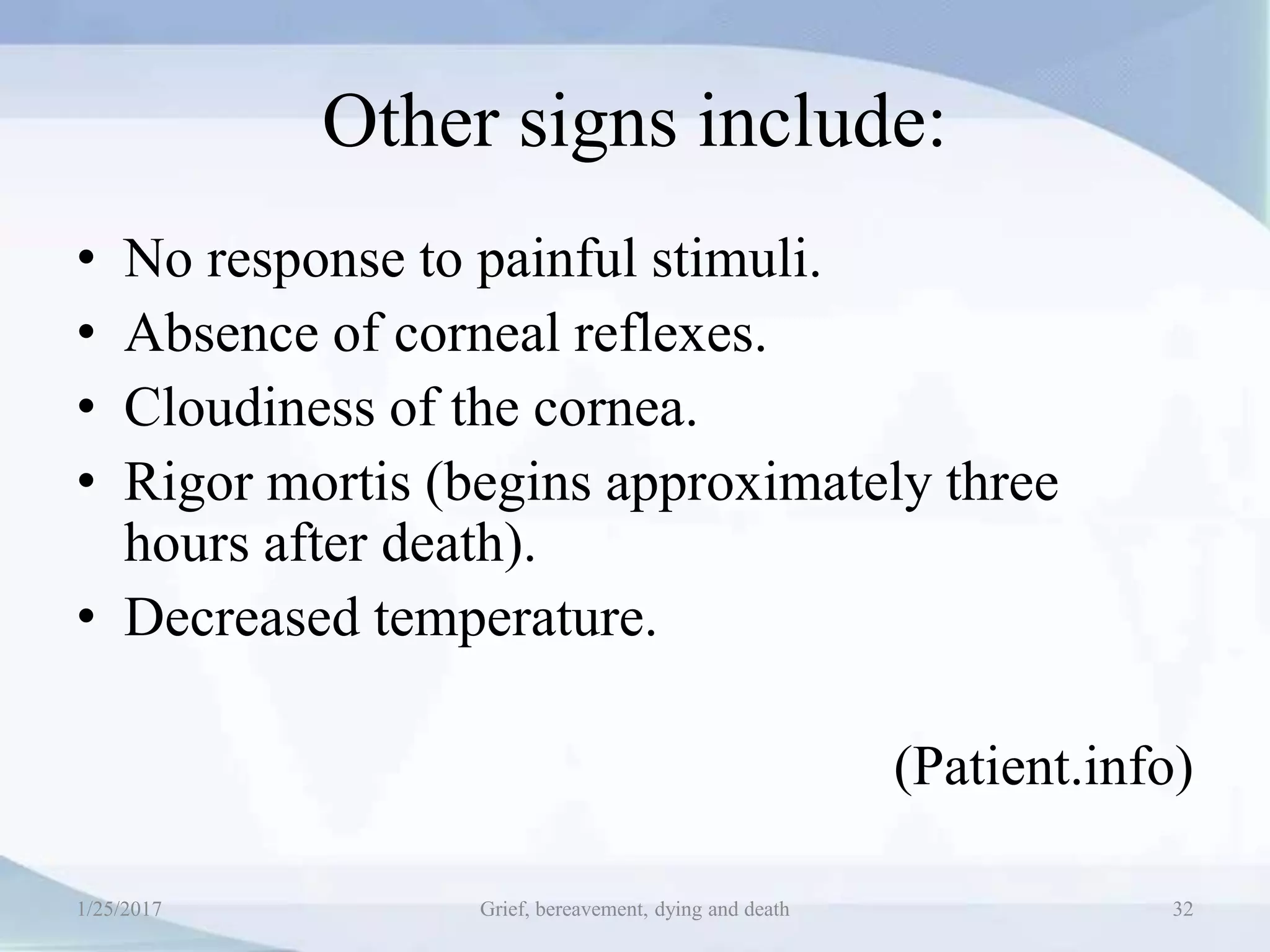 Other signs include:

• No response to painful stimuli.
• Absence of corneal reflexes.
• Cloudiness of the cornea.
• Rigor mortis (begins approximately three hours after death).
• Decreased temperature.

(Patient.info)

1/25/2017 Grief, bereavement, dying and death 32